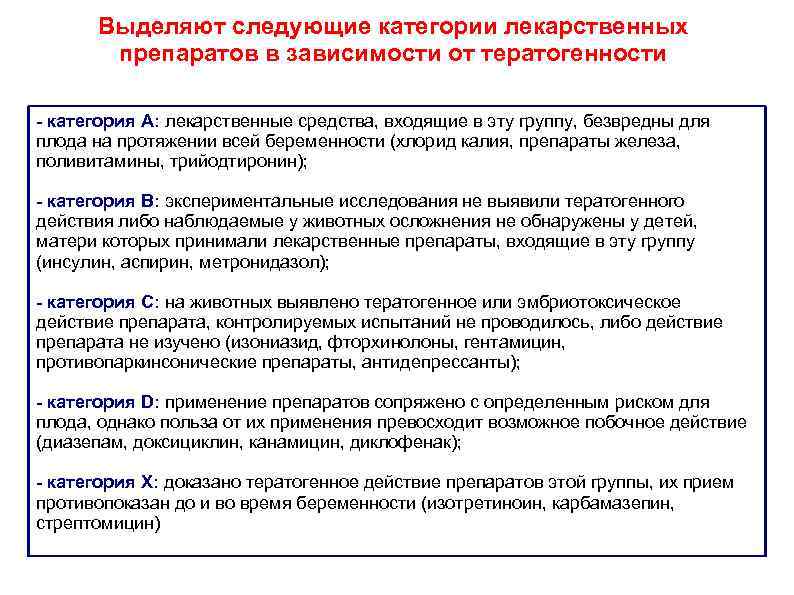 Выделяют следующие категории лекарственных препаратов в зависимости от тератогенности

- категория А: лекарственные средства, входящие в эту группу, безвредны для плода на протяжении всей беременности (хлорид калия, препараты железа, поливитамины, трийодтиронин);

- категория В: экспериментальные исследования не выявили тератогенного действия либо наблюдаемые у животных осложнения не обнаружены у детей, матери которых принимали лекарственные препараты, входящие в эту группу (инсулин, аспирин, метронидазол);

- категория С: на животных выявлено тератогенное или эмбриотоксическое действие препарата, контролируемых испытаний не проводилось, либо действие препарата не изучено (изониазид, фторхинолоны, гентамицин, противопаркинсонические препараты, антидепрессанты);

- категория D: применение препаратов сопряжено с определенным риском для плода, однако польза от их применения превосходит возможное побочное действие (диазепам, доксициклин, канамицин, диклофенак);

- категория Х: доказано тератогенное действие препаратов этой группы, их прием противопоказан до и во время беременности (изотретиноин, карбамазепин, стрептомицин)